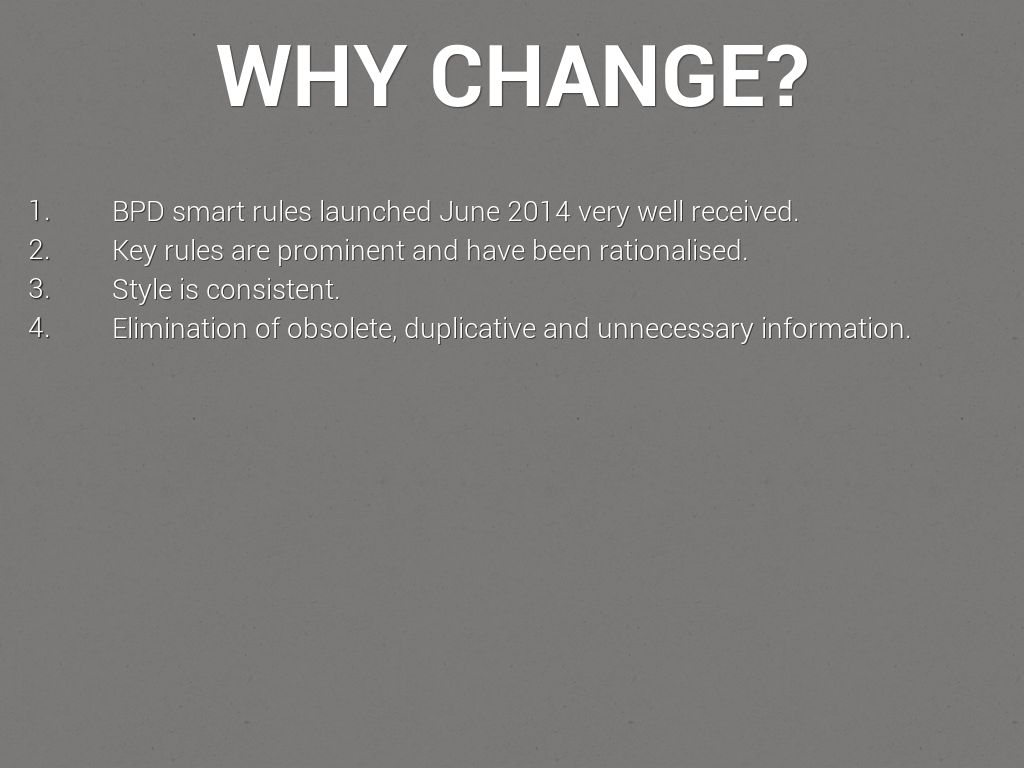 WHY CHANGE?

1. BPD smart rules launched June 2014 very well received.
2. Key rules are prominent and have been rationalised.
3. Style is consistent.
4. Elimination of obsolete, duplicative and unnecessary information.